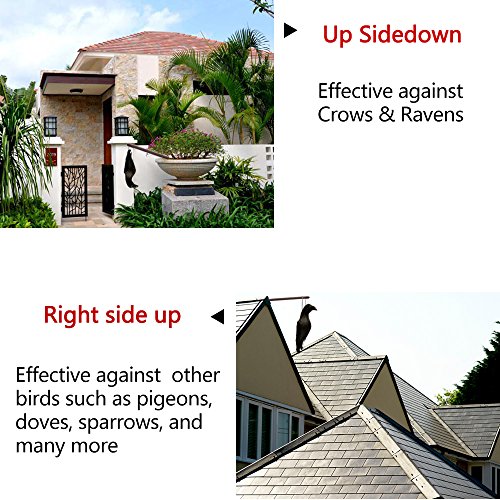 Up Sidedown

Effective against Crows & Ravens

Right side up

Effective against other birds such as pigeons, doves, sparrows, and many more